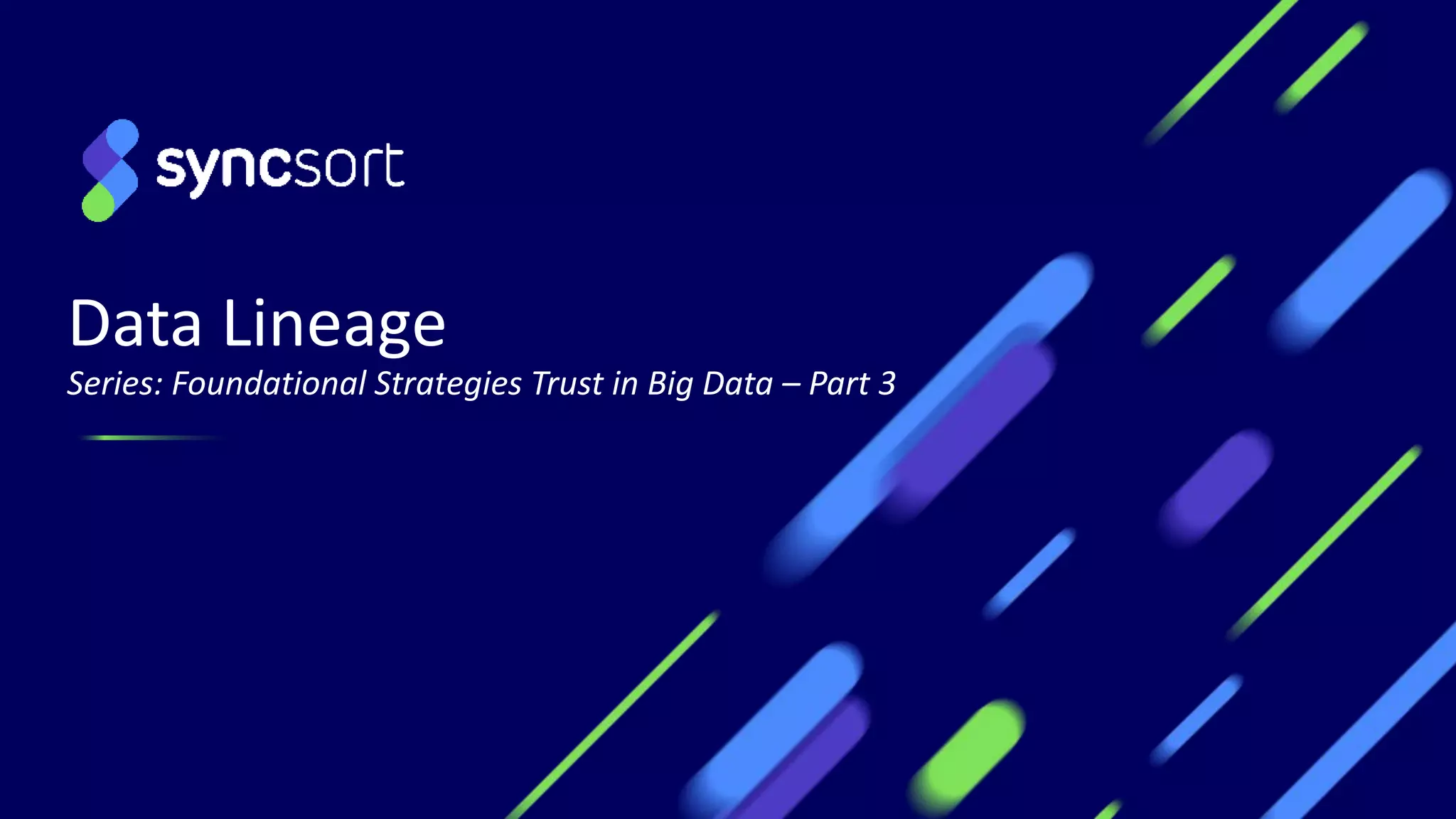 syncsort

Data Lineage

Series: Foundational Strategies Trust in Big Data – Part 3